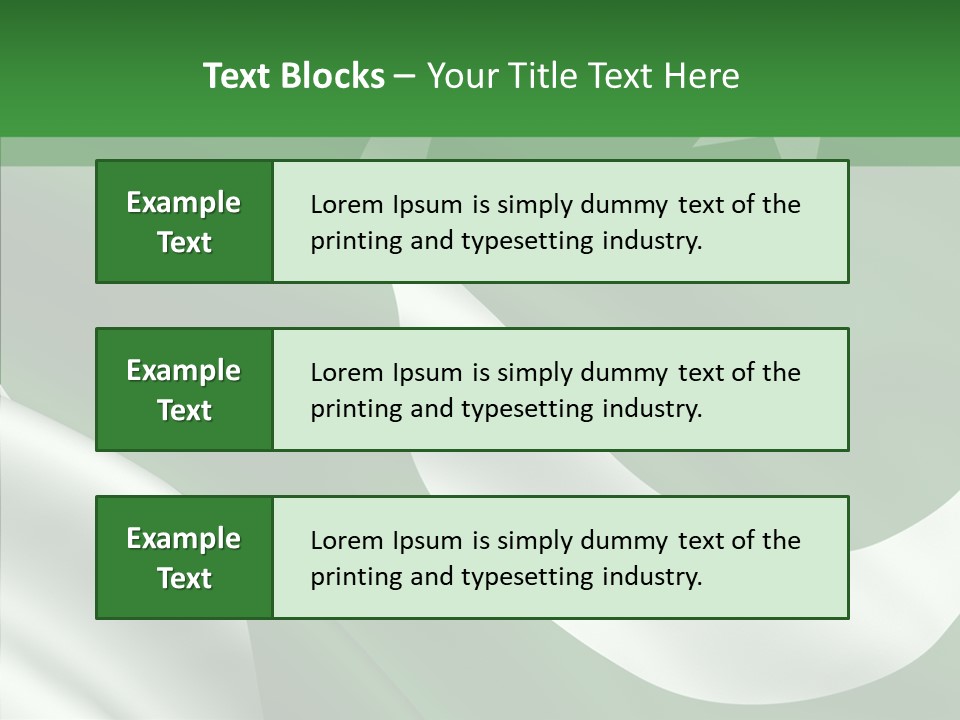 Text Blocks – Your Title Text Here

Example Text

Lorem Ipsum is simply dummy text of the printing and typesetting industry.

Example Text

Lorem Ipsum is simply dummy text of the printing and typesetting industry.

Example Text

Lorem Ipsum is simply dummy text of the printing and typesetting industry.